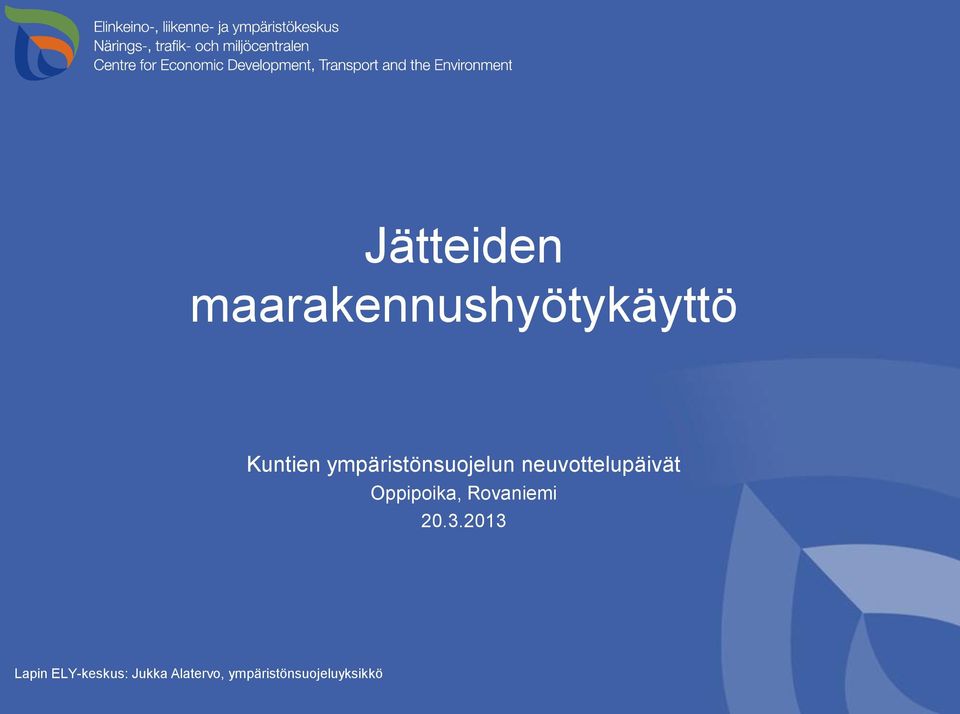 Elinkeino-, liikenne- ja ympäristökeskus
Närings-, trafik- och miljöcentralen
Centre for Economic Development, Transport and the Environment

Jätteiden maarakennushyötykäyttö

Kuntien ympäristönsuojelun neuvottelupäivät
Oppipoika, Rovaniemi
20.3.2013

Lapin ELY-keskus: Jukka Alatervo, ympäristönsuojeluyksikkö